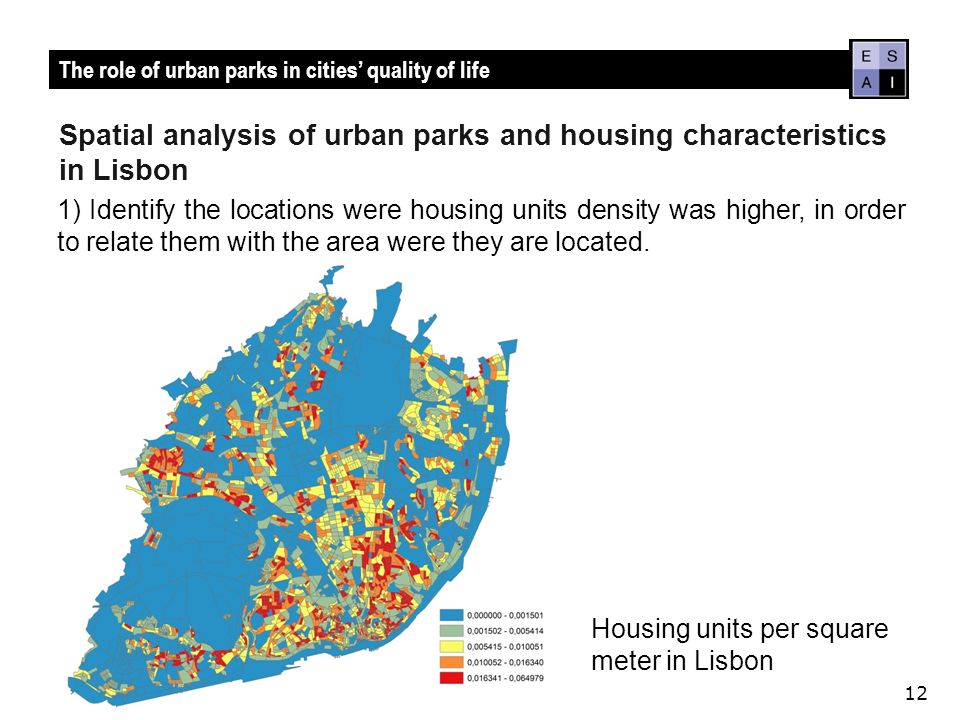 The role of urban parks in cities' quality of life

E S
A I

Spatial analysis of urban parks and housing characteristics in Lisbon

1) Identify the locations were housing units density was higher, in order to relate them with the area were they are located.

0,000000 - 0,001501
0,001502 - 0,005414
0,005415 - 0,010051
0,010052 - 0,016340
0,016341 - 0,064979

Housing units per square meter in Lisbon

12